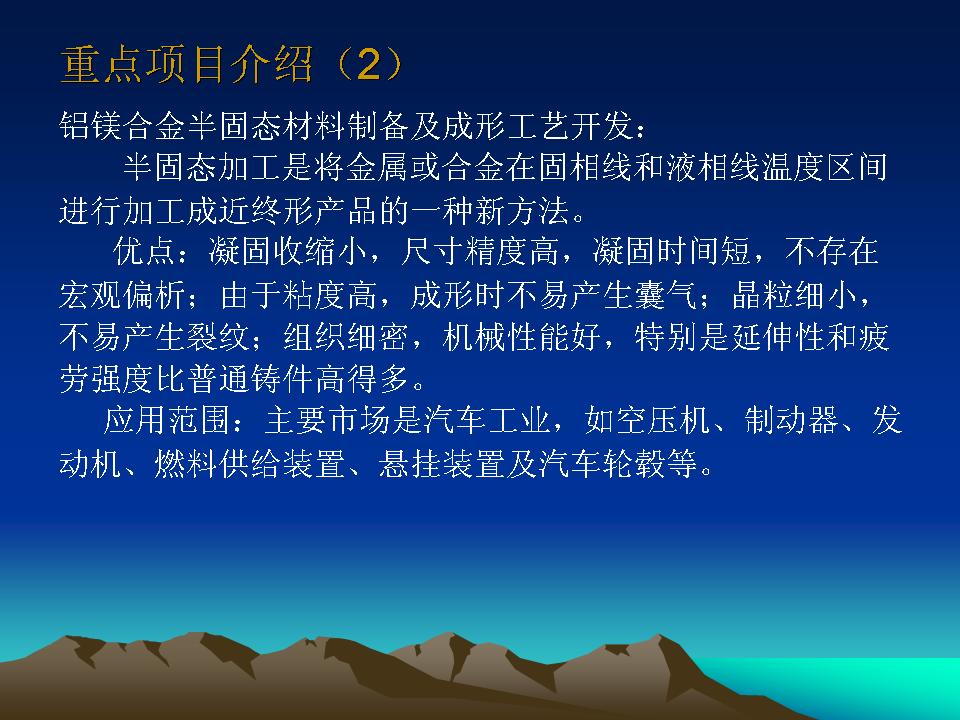 重点项目介绍（2）

铝镁合金半固态材料制备及成形工艺开发：

半固态加工是将金属或合金在固相线和液相线温度区间进行加工成近终形产品的一种新方法。

优点：凝固收缩小，尺寸精度高，凝固时间短，不存在宏观偏析；由于粘度高，成形时不易产生囊气；晶粒细小，不易产生裂纹；组织细密，机械性能好，特别是延伸性和疲劳强度比普通铸件高得多。

应用范围：主要市场是汽车工业，如空压机、制动器、发动机、燃料供给装置、悬挂装置及汽车轮毂等。